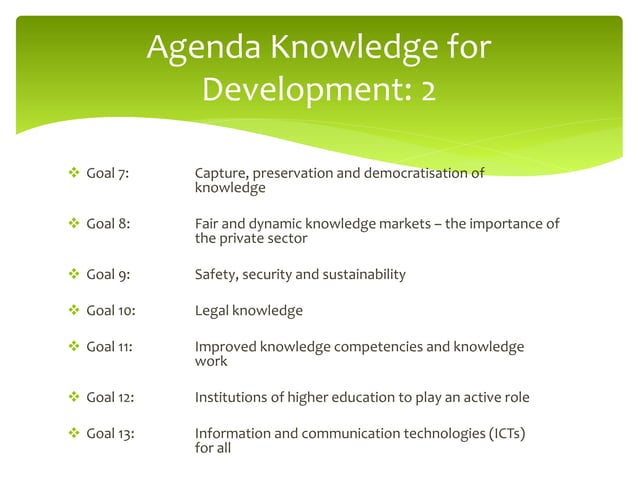 Agenda Knowledge for Development: 2

❖ Goal 7: Capture, preservation and democratisation of knowledge

❖ Goal 8: Fair and dynamic knowledge markets – the importance of the private sector

❖ Goal 9: Safety, security and sustainability

❖ Goal 10: Legal knowledge

❖ Goal 11: Improved knowledge competencies and knowledge work

❖ Goal 12: Institutions of higher education to play an active role

❖ Goal 13: Information and communication technologies (ICTs) for all